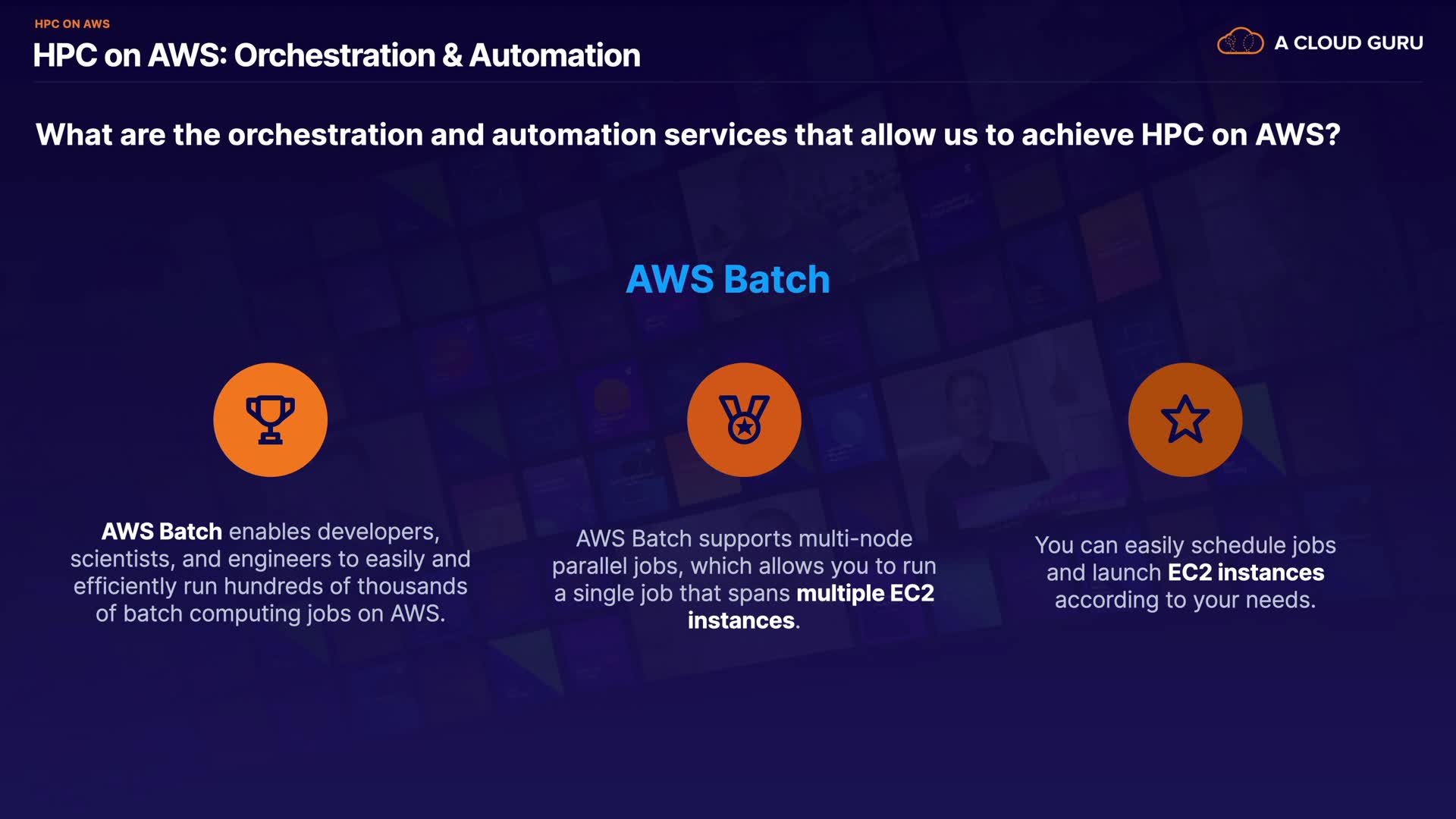 HPC ON AWS

HPC on AWS: Orchestration & Automation

A CLOUD GURU

What are the orchestration and automation services that allow us to achieve HPC on AWS?

AWS Batch

AWS Batch enables developers, scientists, and engineers to easily and efficiently run hundreds of thousands of batch computing jobs on AWS.

AWS Batch supports multi-node parallel jobs, which allows you to run a single job that spans multiple EC2 instances.

You can easily schedule jobs and launch EC2 instances according to your needs.